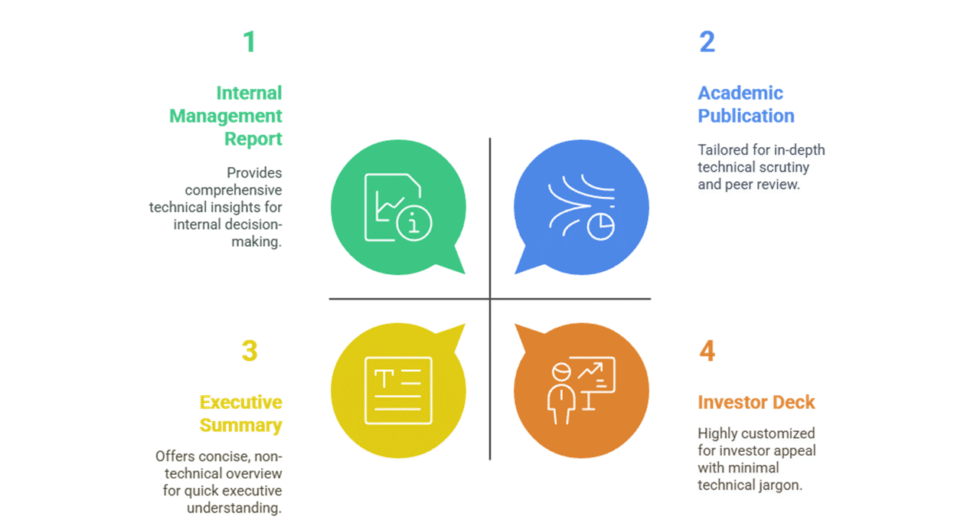 1

Internal Management Report

Provides comprehensive technical insights for internal decision-making.

2

Academic Publication

Tailored for in-depth technical scrutiny and peer review.

3

Executive Summary

Offers concise, non-technical overview for quick executive understanding.

4

Investor Deck

Highly customized for investor appeal with minimal technical jargon.